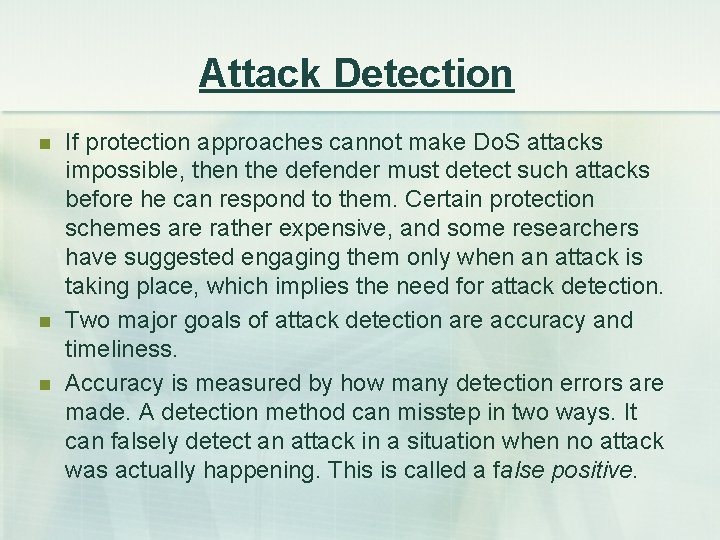 Attack Detection

If protection approaches cannot make DoS attacks impossible, then the defender must detect such attacks before he can respond to them. Certain protection schemes are rather expensive, and some researchers have suggested engaging them only when an attack is taking place, which implies the need for attack detection.

Two major goals of attack detection are accuracy and timeliness.

Accuracy is measured by how many detection errors are made. A detection method can misstep in two ways. It can falsely detect an attack in a situation when no attack was actually happening. This is called a false positive.